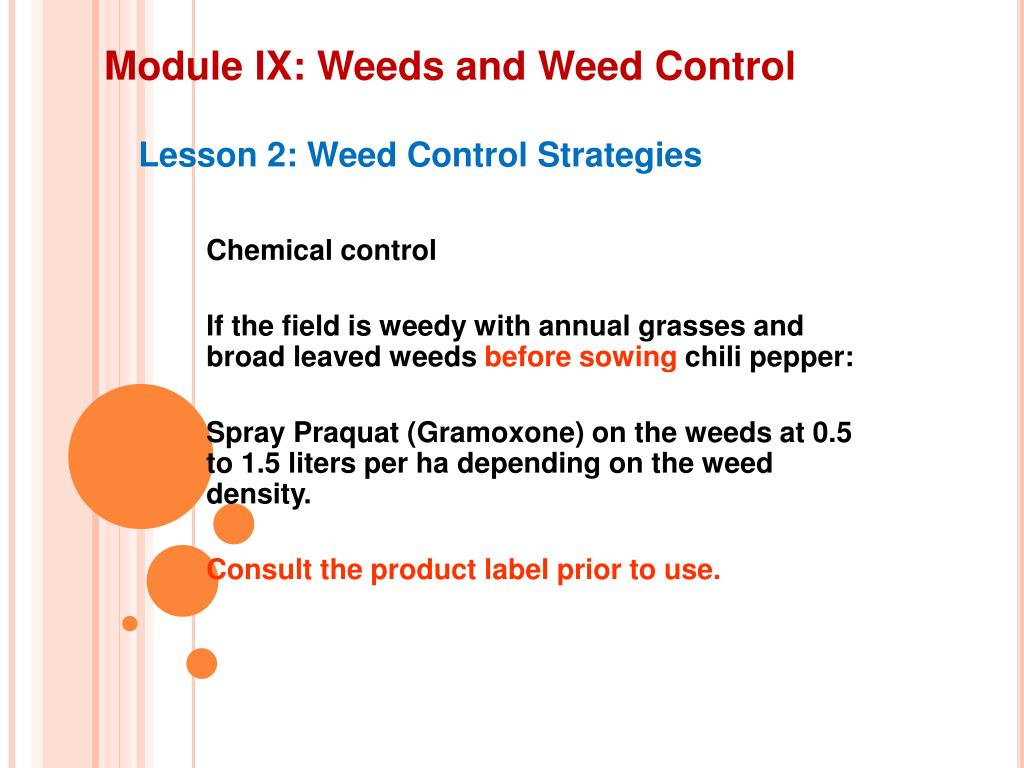 Module IX: Weeds and Weed Control

Lesson 2: Weed Control Strategies

Chemical control

If the field is weedy with annual grasses and broad leaved weeds before sowing chili pepper:

Spray Praquat (Gramoxone) on the weeds at 0.5 to 1.5 liters per ha depending on the weed density.

Consult the product label prior to use.